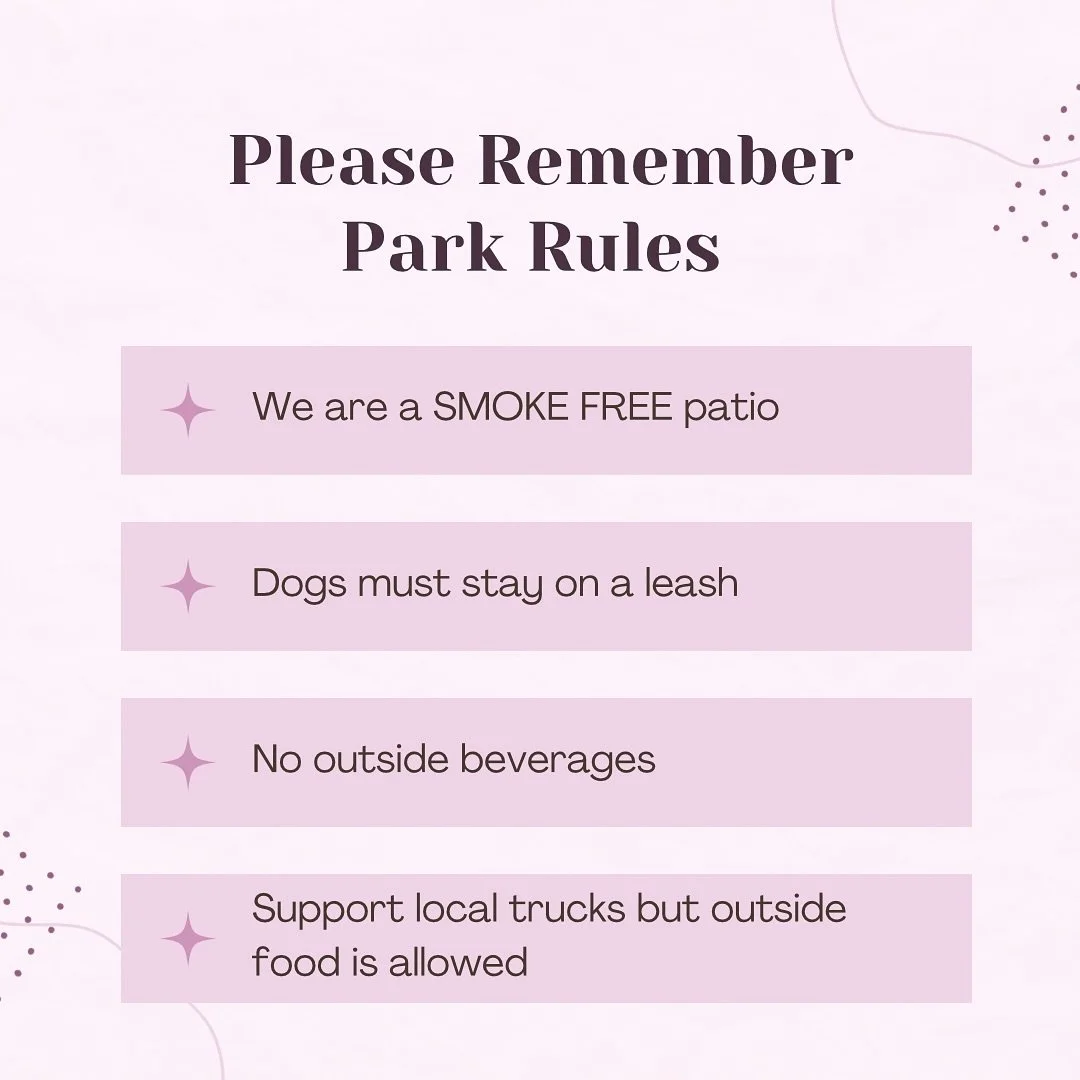 Please Remember Park Rules

We are a SMOKE FREE patio

Dogs must stay on a leash

No outside beverages

Support local trucks but outside food is allowed